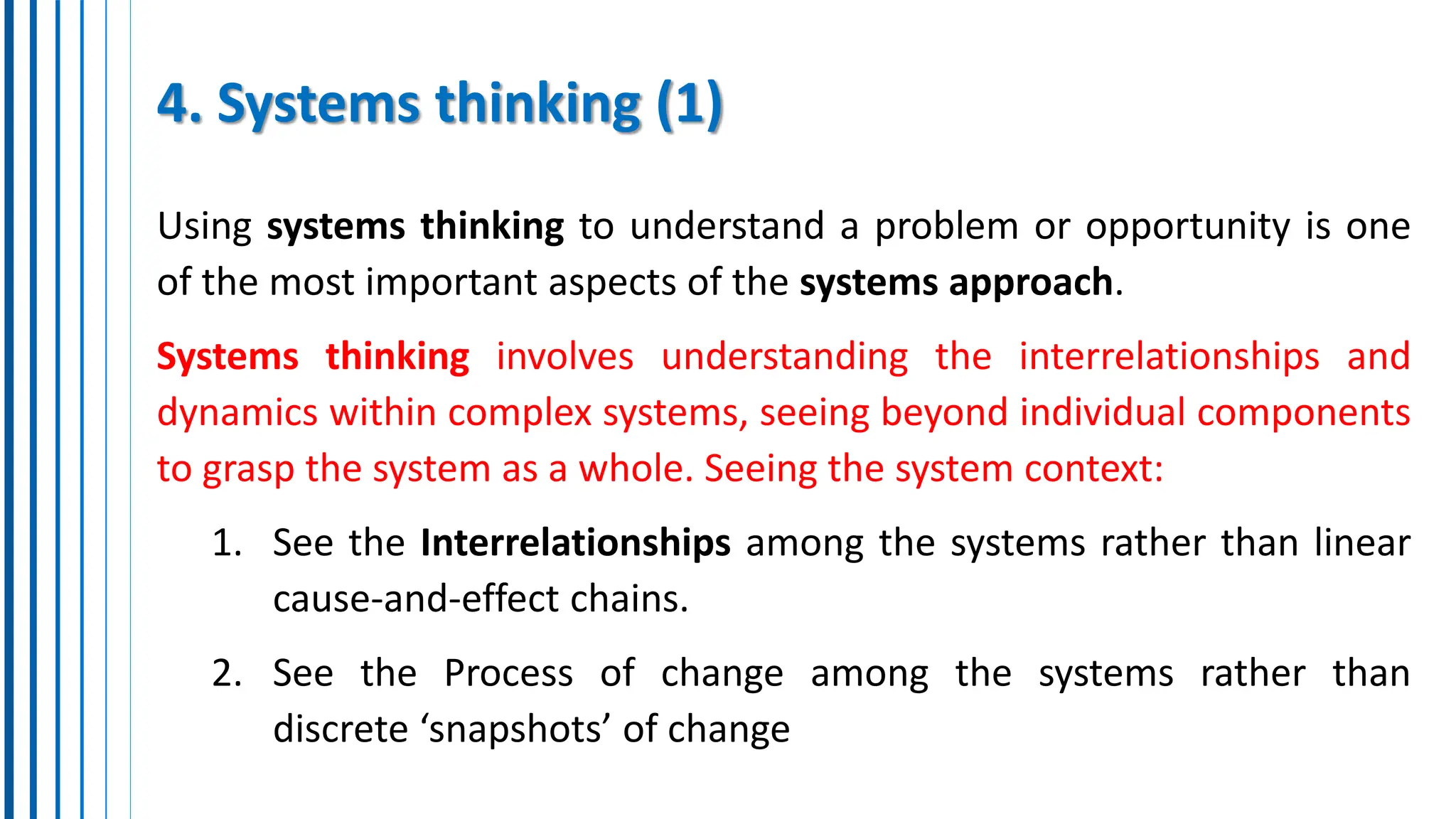 4. Systems thinking (1)

Using systems thinking to understand a problem or opportunity is one of the most important aspects of the systems approach.

Systems thinking involves understanding the interrelationships and dynamics within complex systems, seeing beyond individual components to grasp the system as a whole. Seeing the system context:

1. See the Interrelationships among the systems rather than linear cause-and-effect chains.

2. See the Process of change among the systems rather than discrete ‘snapshots’ of change